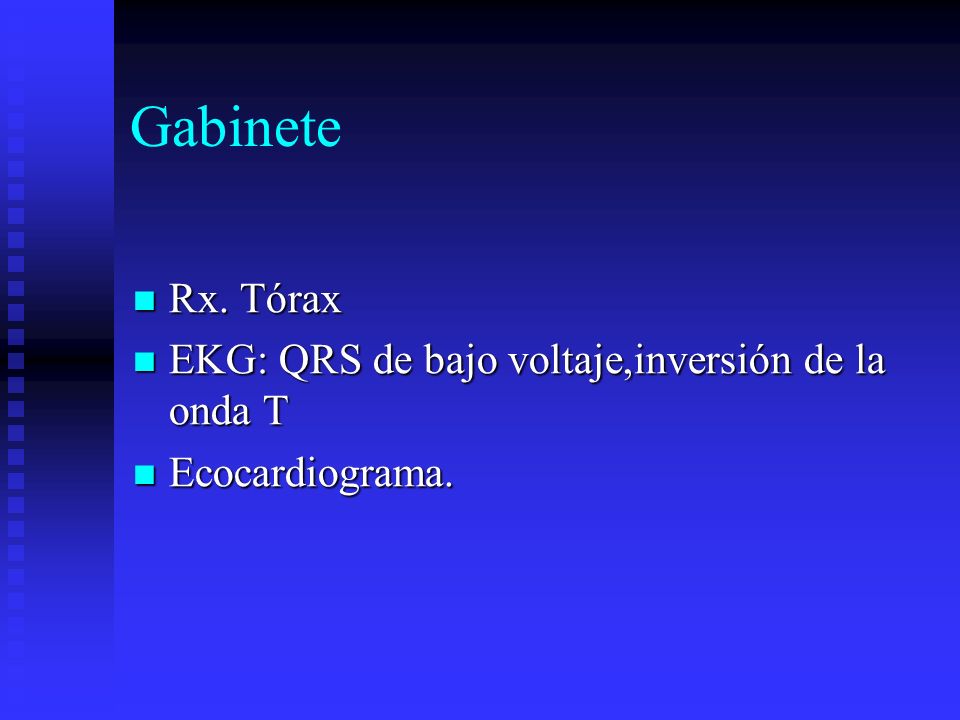 Gabinete

- Rx. Tórax
- EKG: QRS de bajo voltaje,inversión de la onda T
- Ecocardiograma.